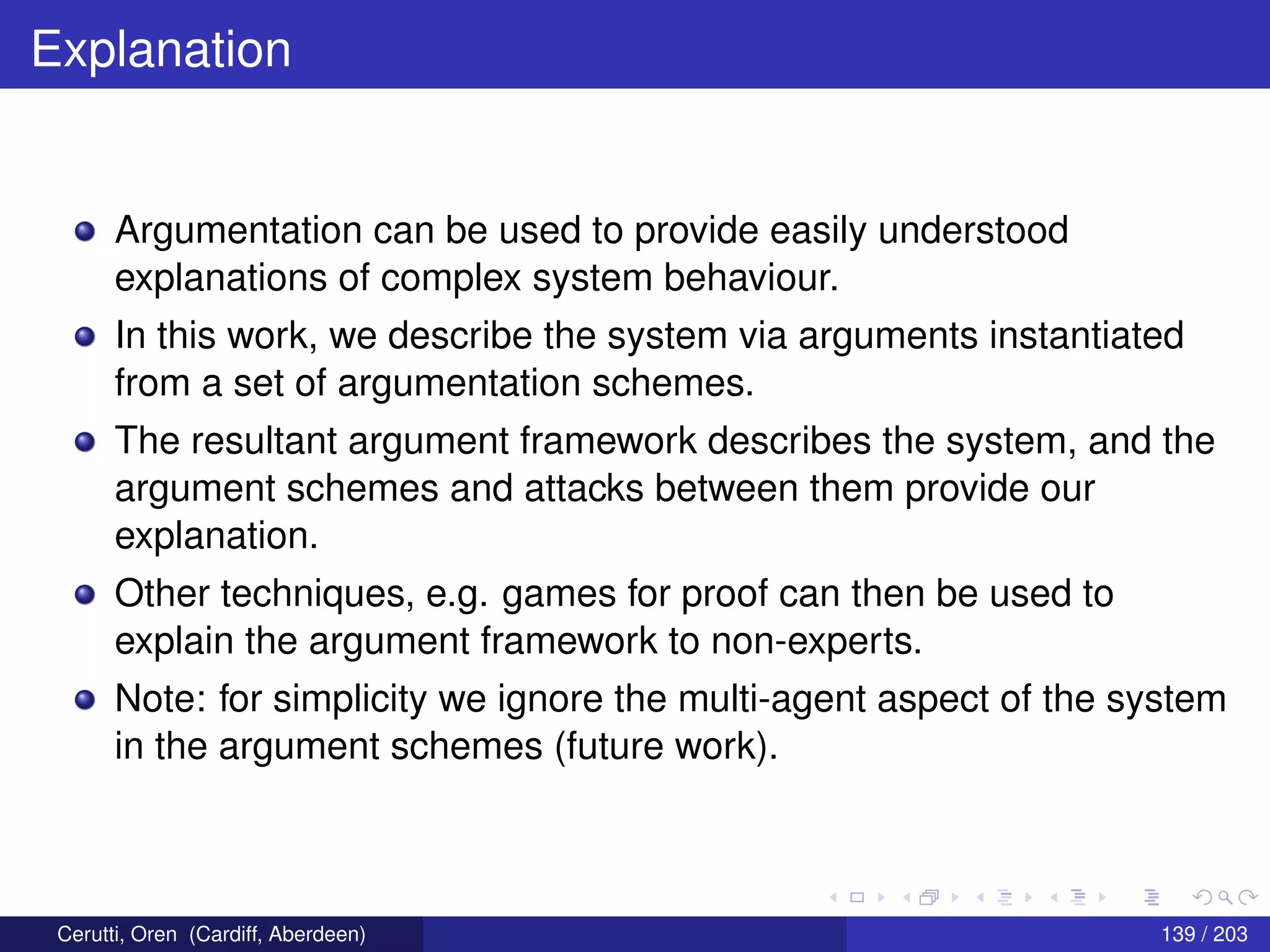 Explanation

Argumentation can be used to provide easily understood explanations of complex system behaviour.

In this work, we describe the system via arguments instantiated from a set of argumentation schemes.

The resultant argument framework describes the system, and the argument schemes and attacks between them provide our explanation.

Other techniques, e.g. games for proof can then be used to explain the argument framework to non-experts.

Note: for simplicity we ignore the multi-agent aspect of the system in the argument schemes (future work).

Cerutti, Oren (Cardiff, Aberdeen)

139 / 203